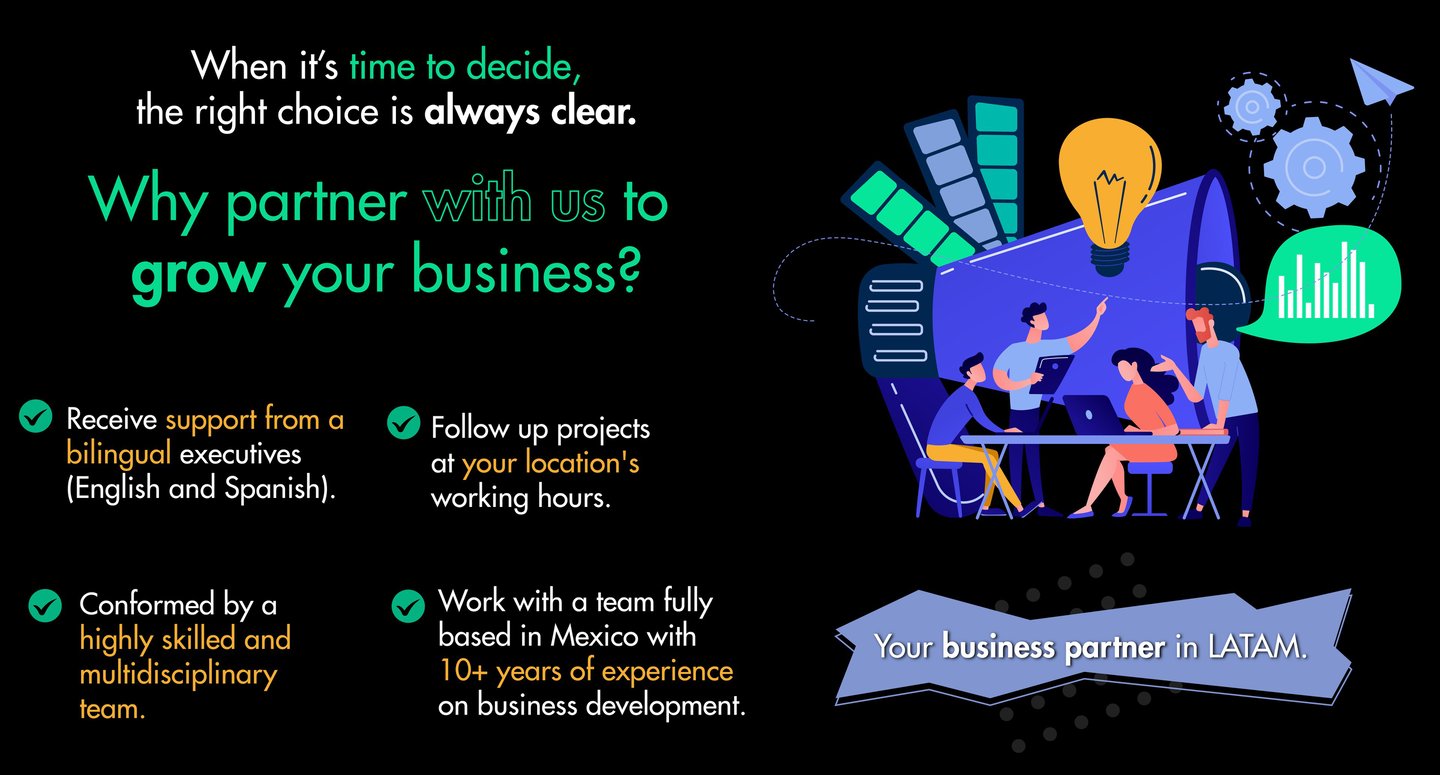 When it's time to decide, the right choice is always clear.

Why partner with us to grow your business?

Receive support from a bilingual executives (English and Spanish).

Follow up projects at your location's working hours.

Conformed by a highly skilled and multidisciplinary team.

Work with a team fully based in Mexico with 10+ years of experience on business development.

Your business partner in LATAM.